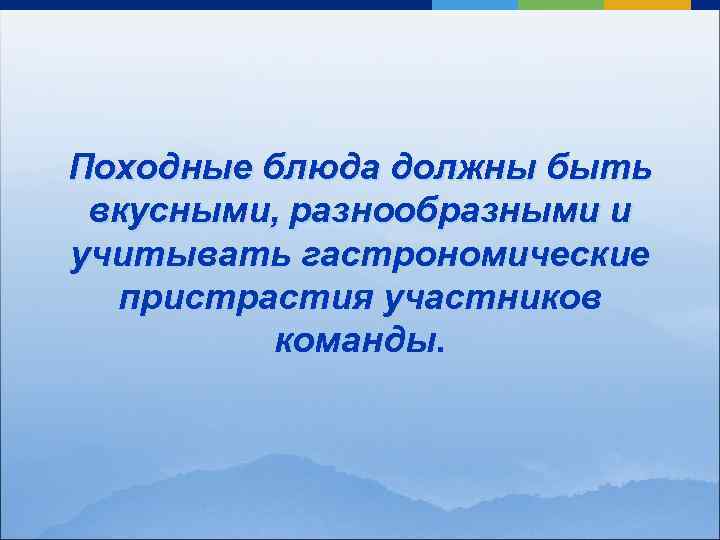 Походные блюда должны быть вкусными, разнообразными и учитывать гастрономические пристрастия участников команды.